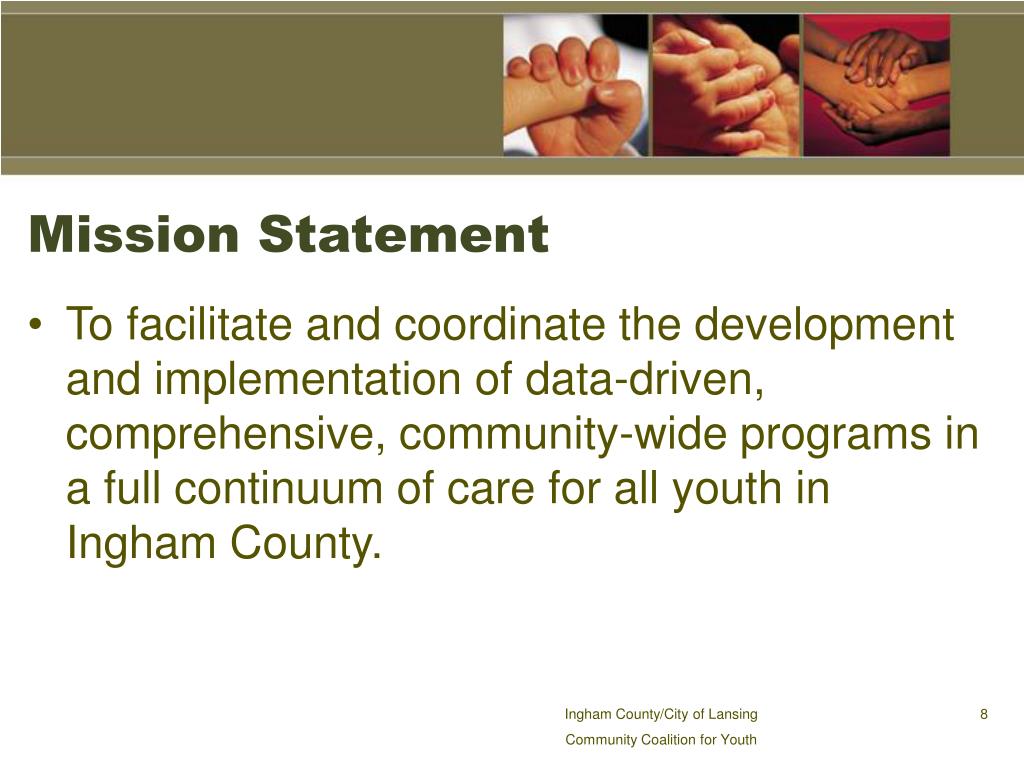 Mission Statement

• To facilitate and coordinate the development and implementation of data-driven, comprehensive, community-wide programs in a full continuum of care for all youth in Ingham County.

Ingham County/City of Lansing
Community Coalition for Youth

8